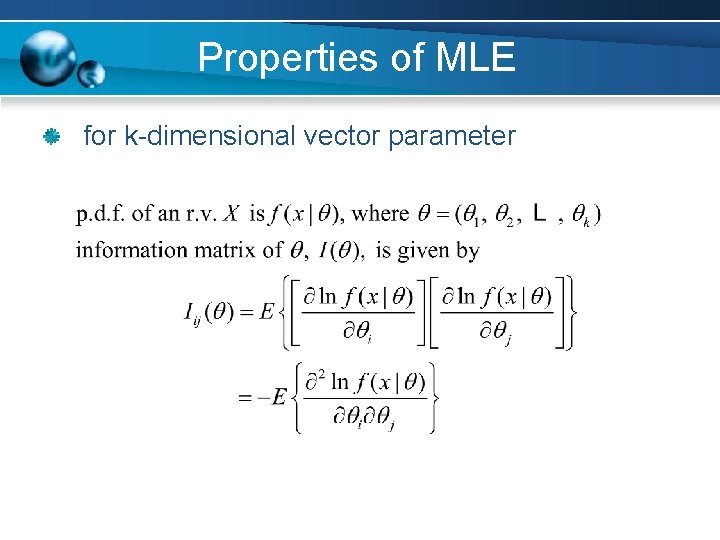 Properties of MLE

for k-dimensional vector parameter

p.d.f. of an r.v. $X$ is $f(x|\theta)$, where $\theta = (\theta_1, \theta_2, \text{L}, \theta_k)$

information matrix of $\theta$, $I(\theta)$, is given by

$I_{ij}(\theta) = E\left\{\left[\frac{\partial \ln f(x|\theta)}{\partial \theta_i}\right]\left[\frac{\partial \ln f(x|\theta)}{\partial \theta_j}\right]\right\}$

$= -E\left\{\frac{\partial^2 \ln f(x|\theta)}{\partial \theta_i \partial \theta_j}\right\}$